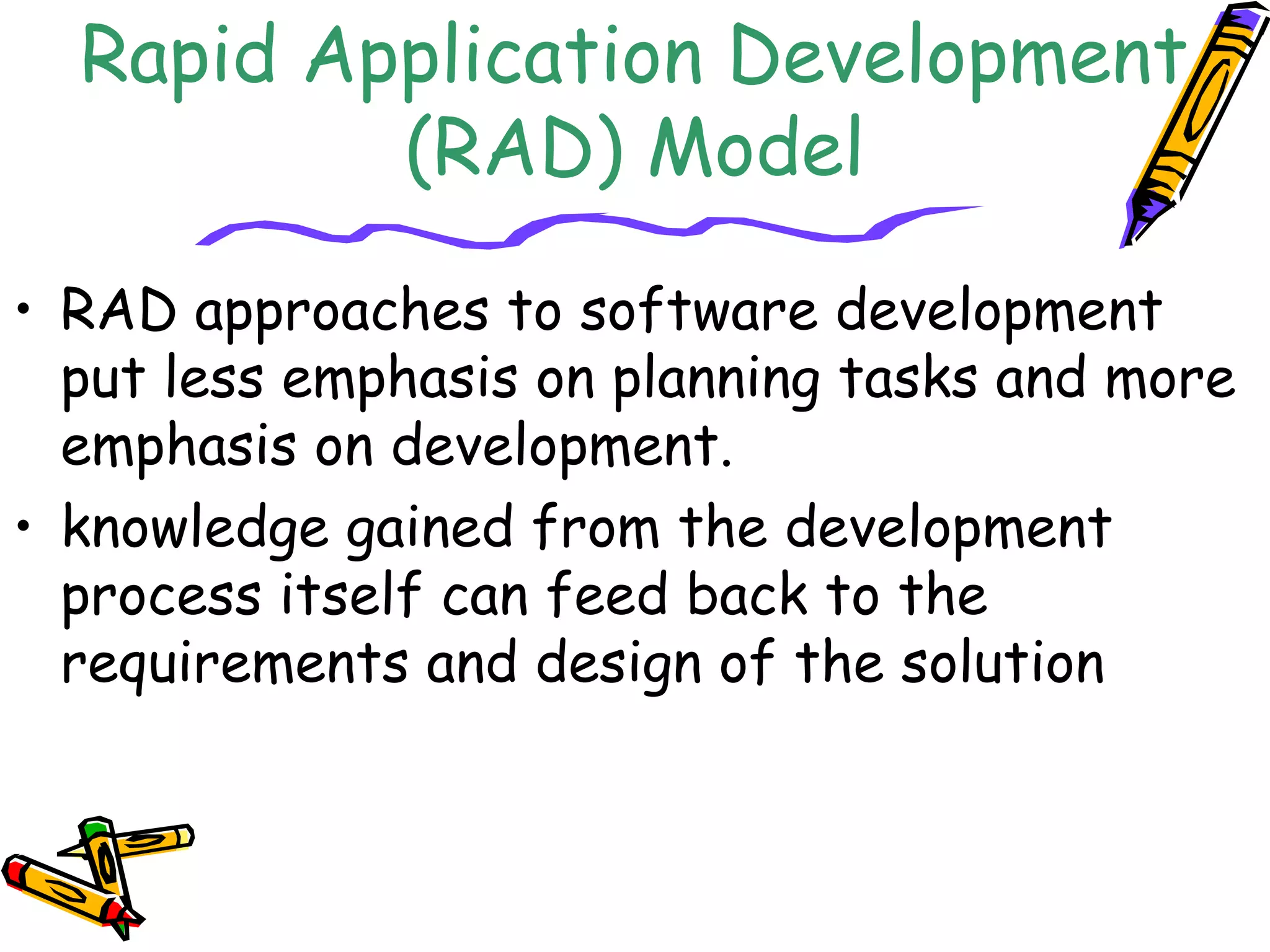 Rapid Application Development (RAD) Model

• RAD approaches to software development put less emphasis on planning tasks and more emphasis on development.

• knowledge gained from the development process itself can feed back to the requirements and design of the solution